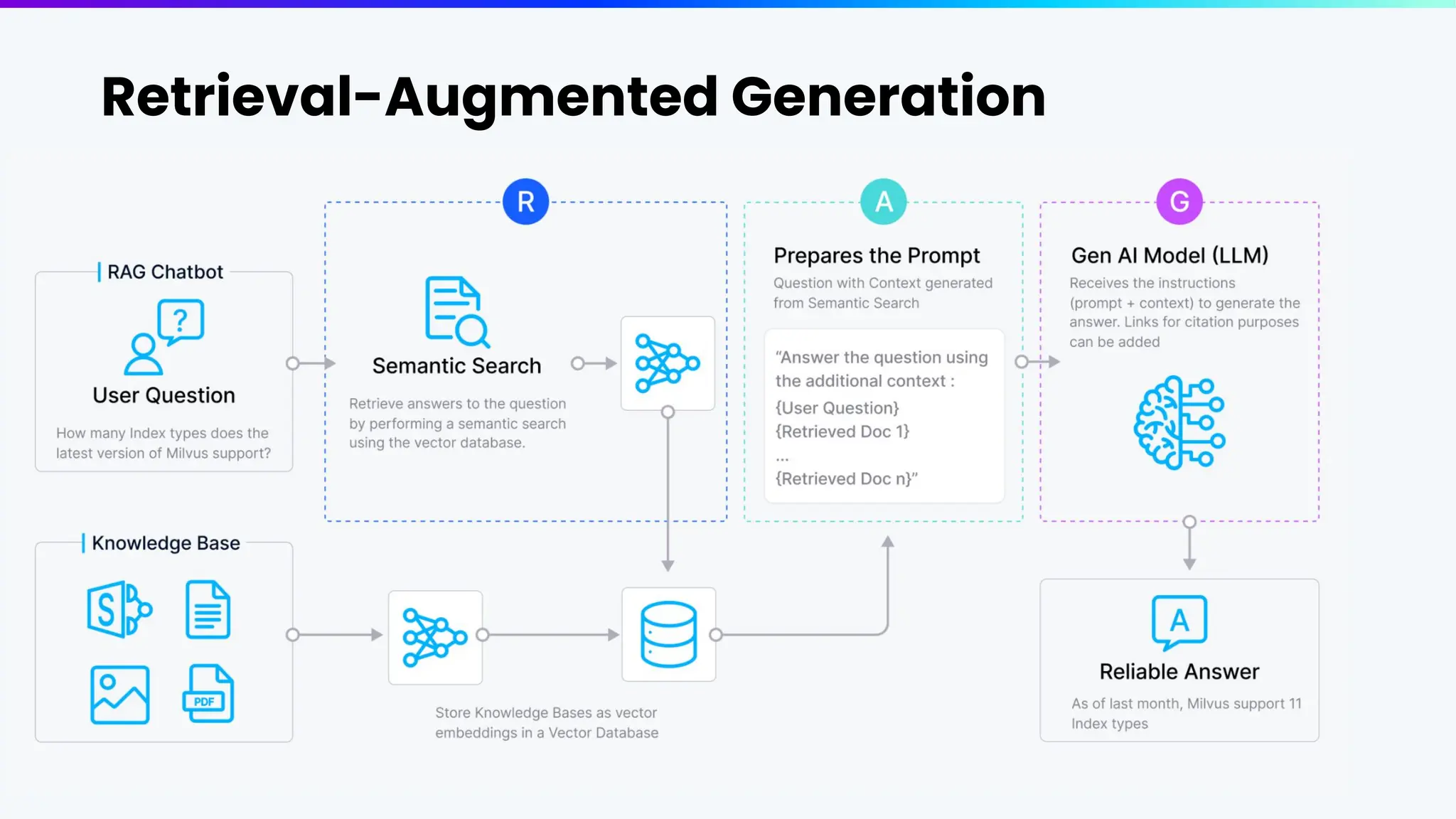 Retrieval-Augmented Generation

RAG Chatbot

?

User Question

How many Index types does the latest version of Milvus support?

R

Semantic Search

Retrieve answers to the question by performing a semantic search using the vector database.

A

Prepares the Prompt

Question with Context generated from Semantic Search

"Answer the question using the additional context :
{User Question}
{Retrieved Doc 1}
...
{Retrieved Doc n}"

G

Gen AI Model (LLM)

Receives the instructions (prompt + context) to generate the answer. Links for citation purposes can be added

Knowledge Base

S

PDF

Store Knowledge Bases as vector embeddings in a Vector Database

A

Reliable Answer

As of last month, Milvus support 11 Index types